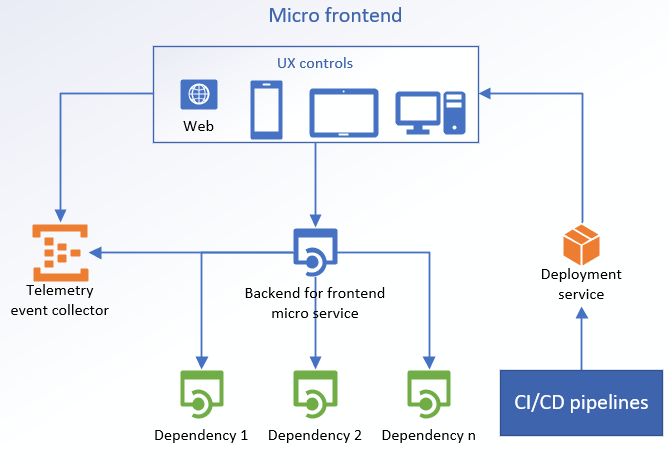 Micro frontend

UX controls

Web

Telemetry event collector

Backend for frontend micro service

Deployment service

Dependency 1

Dependency 2

Dependency n

CI/CD pipelines